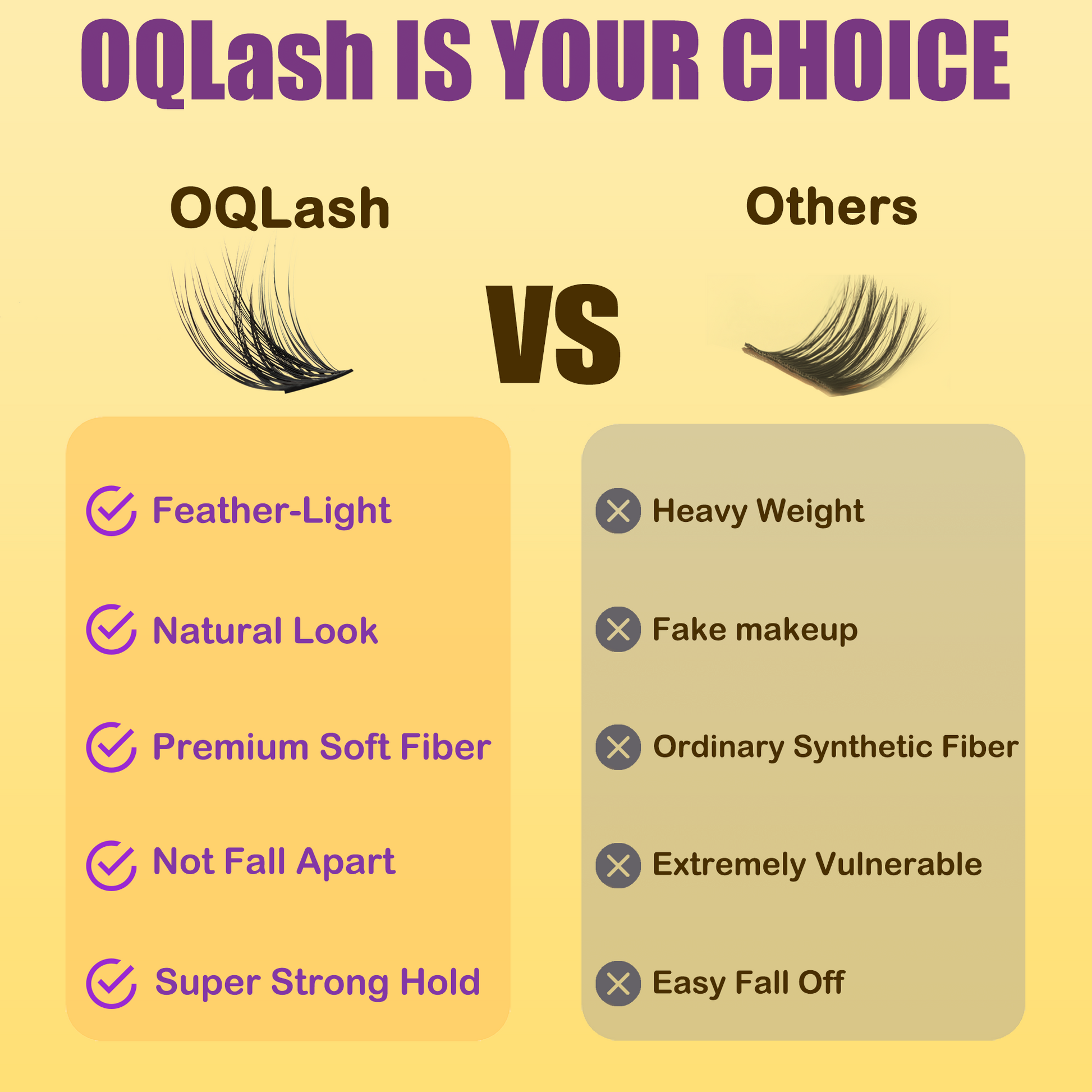 OQLash IS YOUR CHOICE

OQLash

VS

Others

Feather-Light

Natural Look

Premium Soft Fiber

Not Fall Apart

Super Strong Hold

Heavy Weight

Fake makeup

Ordinary Synthetic Fiber

Extremely Vulnerable

Easy Fall Off